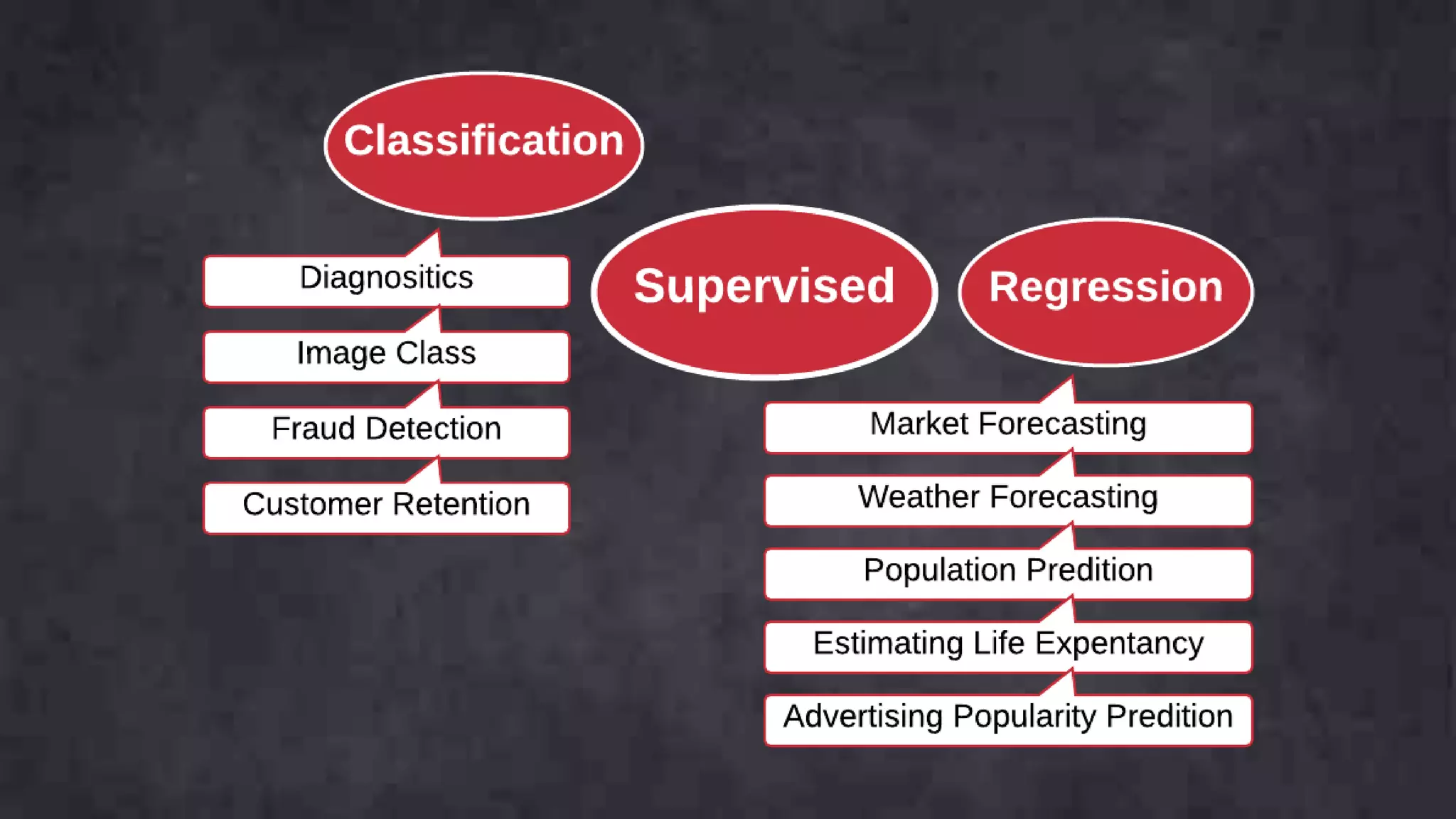 Classification

Diagnositics

Image Class

Fraud Detection

Customer Retention

Supervised

Regression

Market Forecasting

Weather Forecasting

Population Predition

Estimating Life Expentancy

Advertising Popularity Predition